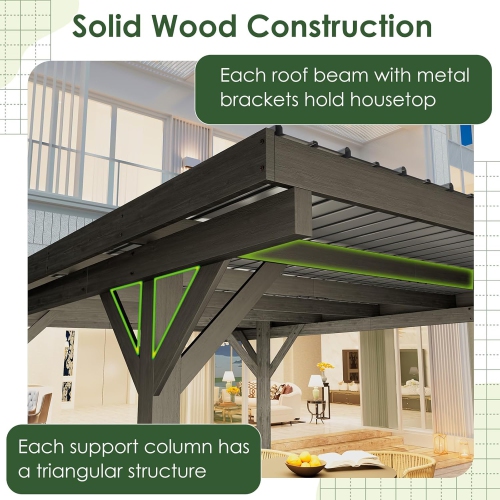 Solid Wood Construction

Each roof beam with metal brackets hold housetop

Each support column has a triangular structure